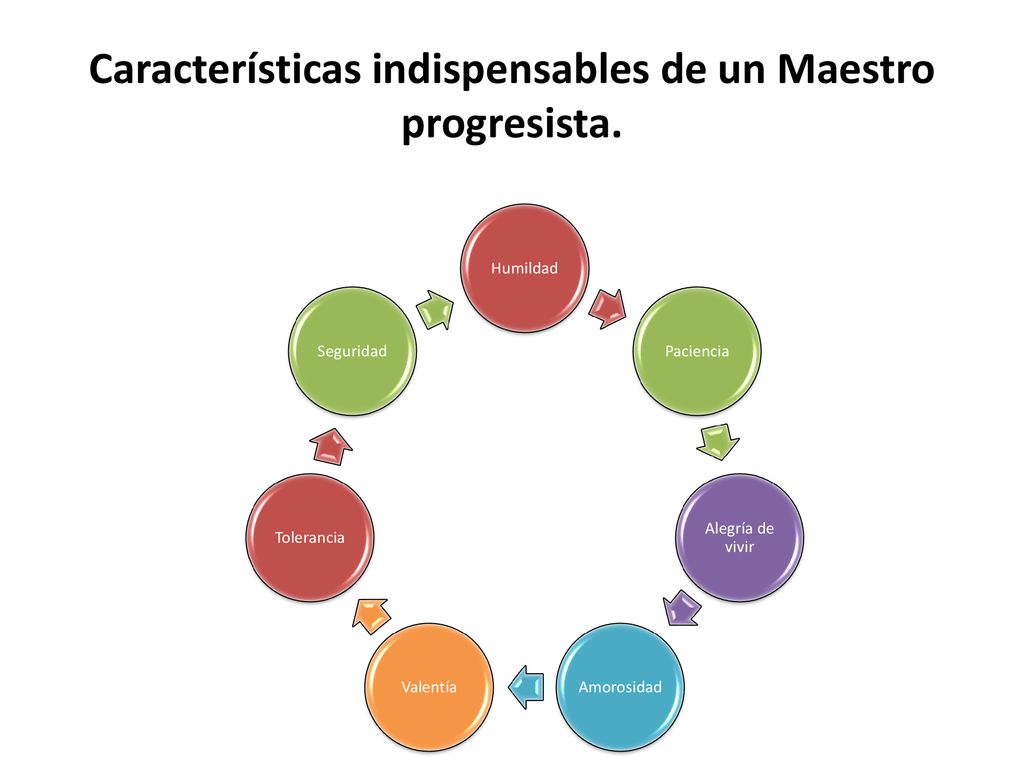 Características indispensables de un Maestro progresista.

Humildad

Paciencia

Alegría de vivir

Amorosidad

Valentía

Tolerancia

Seguridad